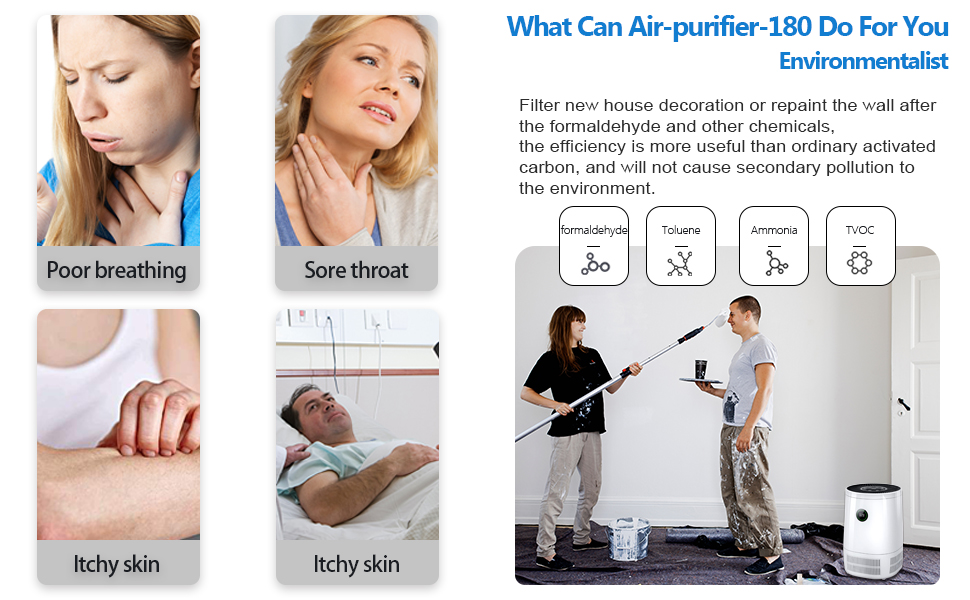 Poor breathing

Sore throat

Itchy skin

Itchy skin

What Can Air-purifier-180 Do For You

Environmentalist

Filter new house decoration or repaint the wall after the formaldehyde and other chemicals, the efficiency is more useful than ordinary activated carbon, and will not cause secondary pollution to the environment.

formaldehyde

Toluene

Ammonia

TVOC